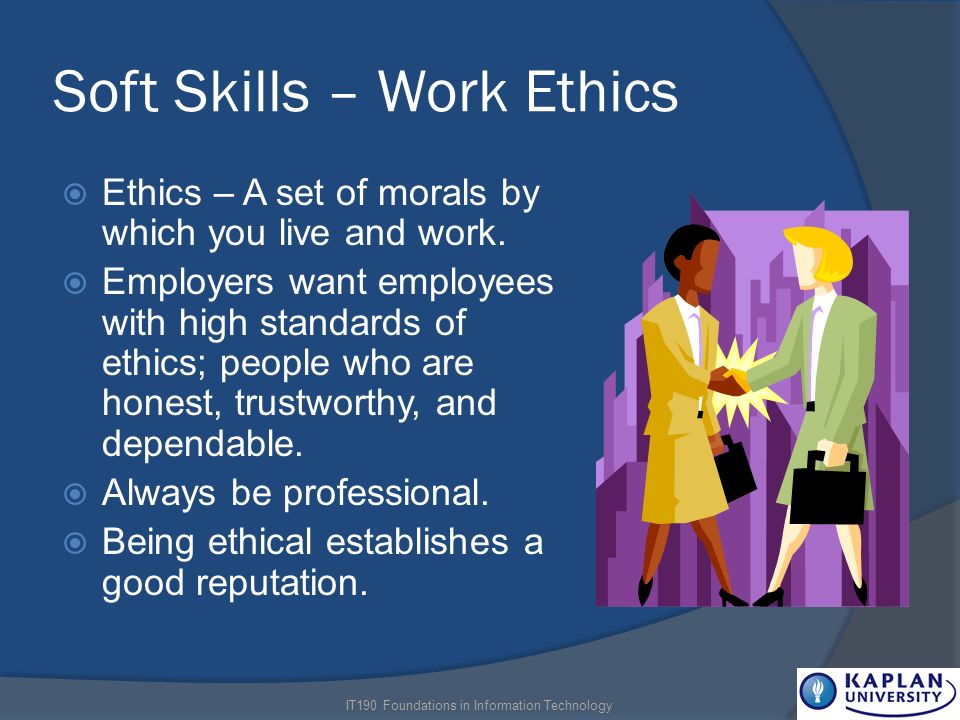 Soft Skills – Work Ethics

Ethics – A set of morals by which you live and work.

Employers want employees with high standards of ethics; people who are honest, trustworthy, and dependable.

Always be professional.

Being ethical establishes a good reputation.

IT190 Foundations in Information Technology

KAPLAN UNIVERSITY